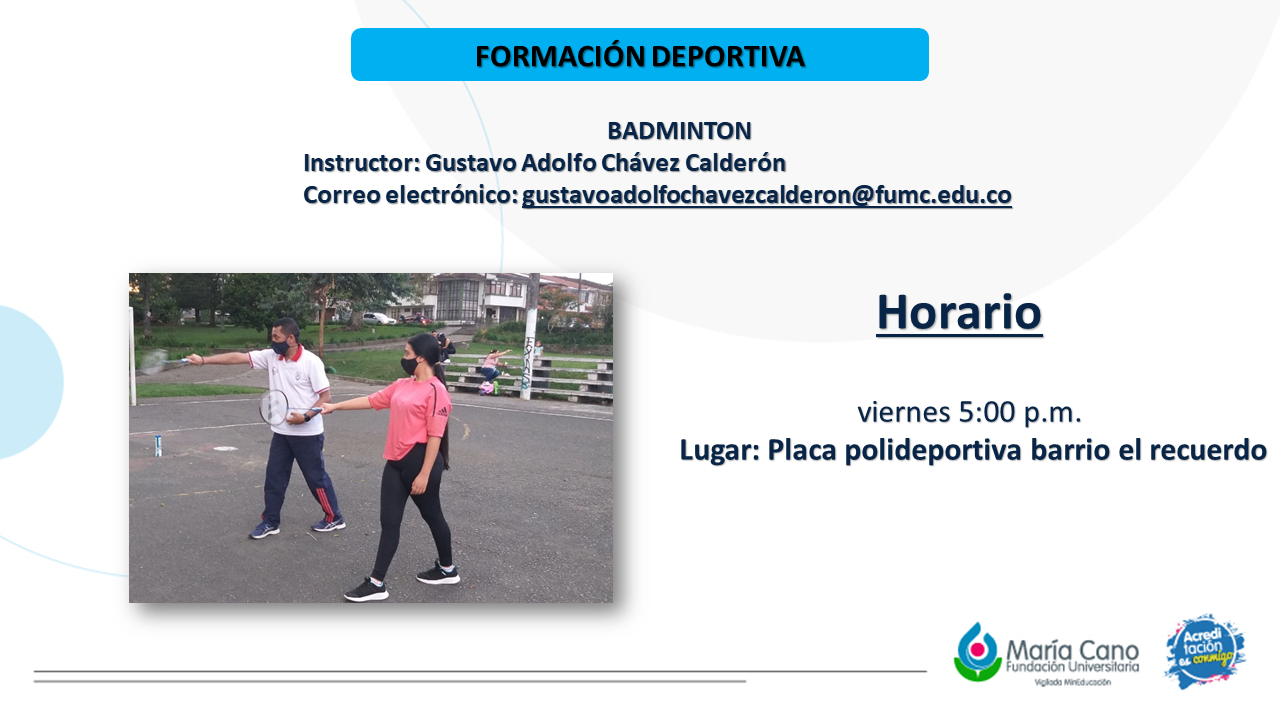 FORMACIÓN DEPORTIVA

BADMINTON
Instructor: Gustavo Adolfo Chávez Calderón
Correo electrónico: gustavoadolfochavezcalderon@fumc.edu.co

Horario

viernes 5:00 p.m.
Lugar: Placa polideportiva barrio el recuerdo

María Cano
Fundación Universitaria
Vigilada MinEducación

Acreditación es conmigo